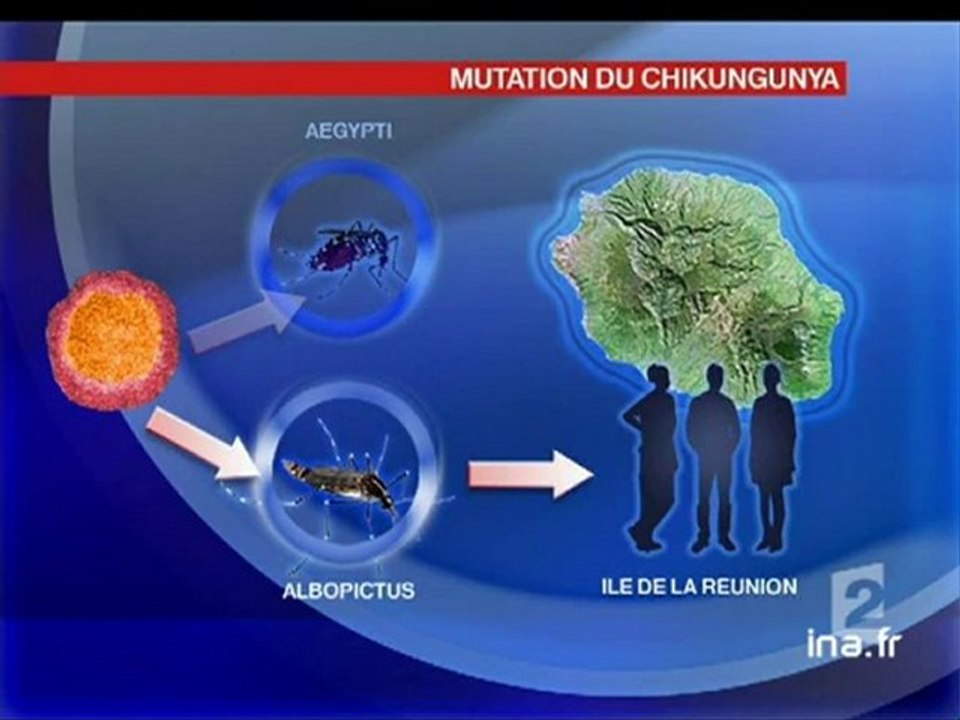 MUTATION DU CHIKUNGUNYA

AEGYPTI

ALBOPICTUS

ILE DE LA REUNION

2

ina.fr